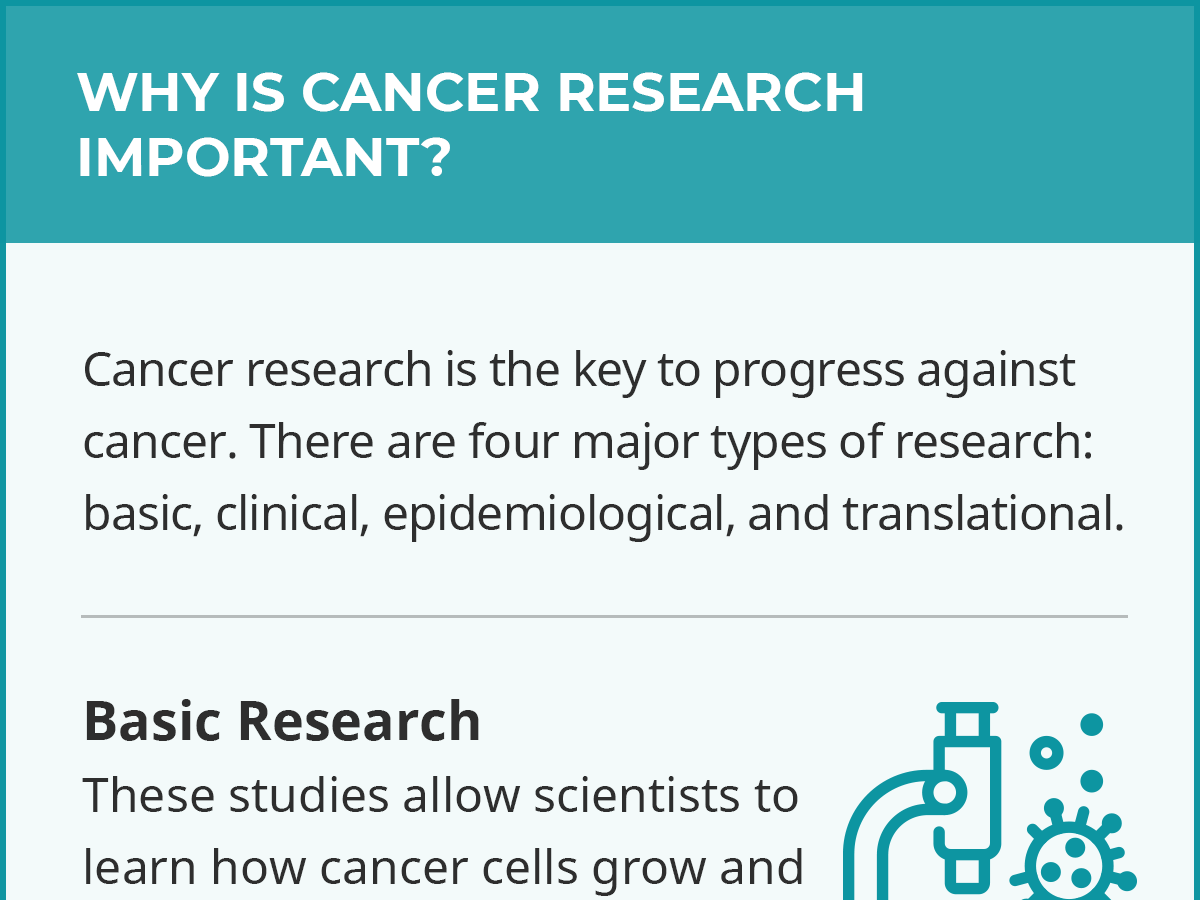 WHY IS CANCER RESEARCH IMPORTANT?

Cancer research is the key to progress against cancer. There are four major types of research: basic, clinical, epidemiological, and translational.

Basic Research

These studies allow scientists to learn how cancer cells grow and